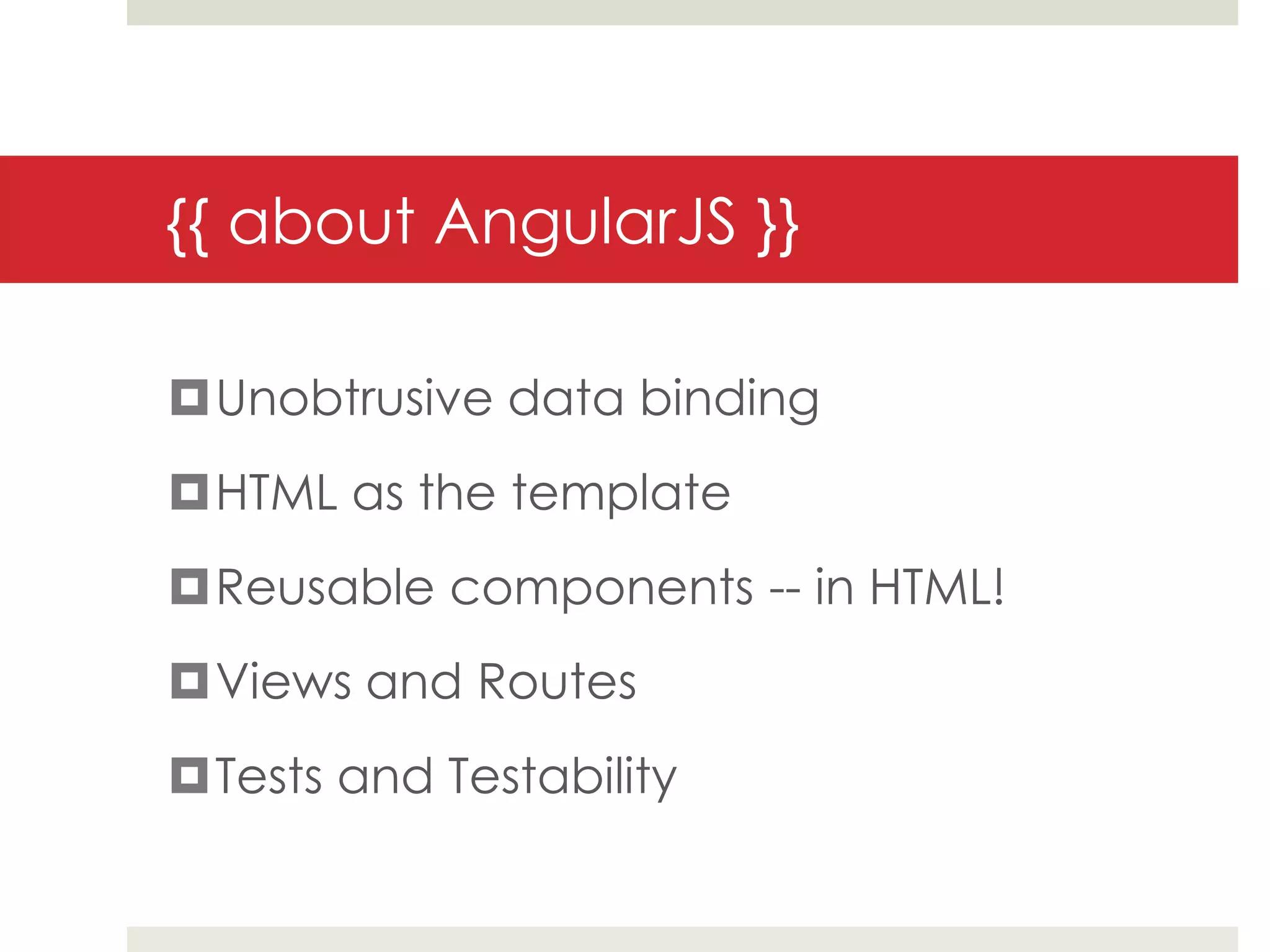 {{ about AngularJS }}

Unobtrusive data binding

HTML as the template

Reusable components -- in HTML!

Views and Routes

Tests and Testability